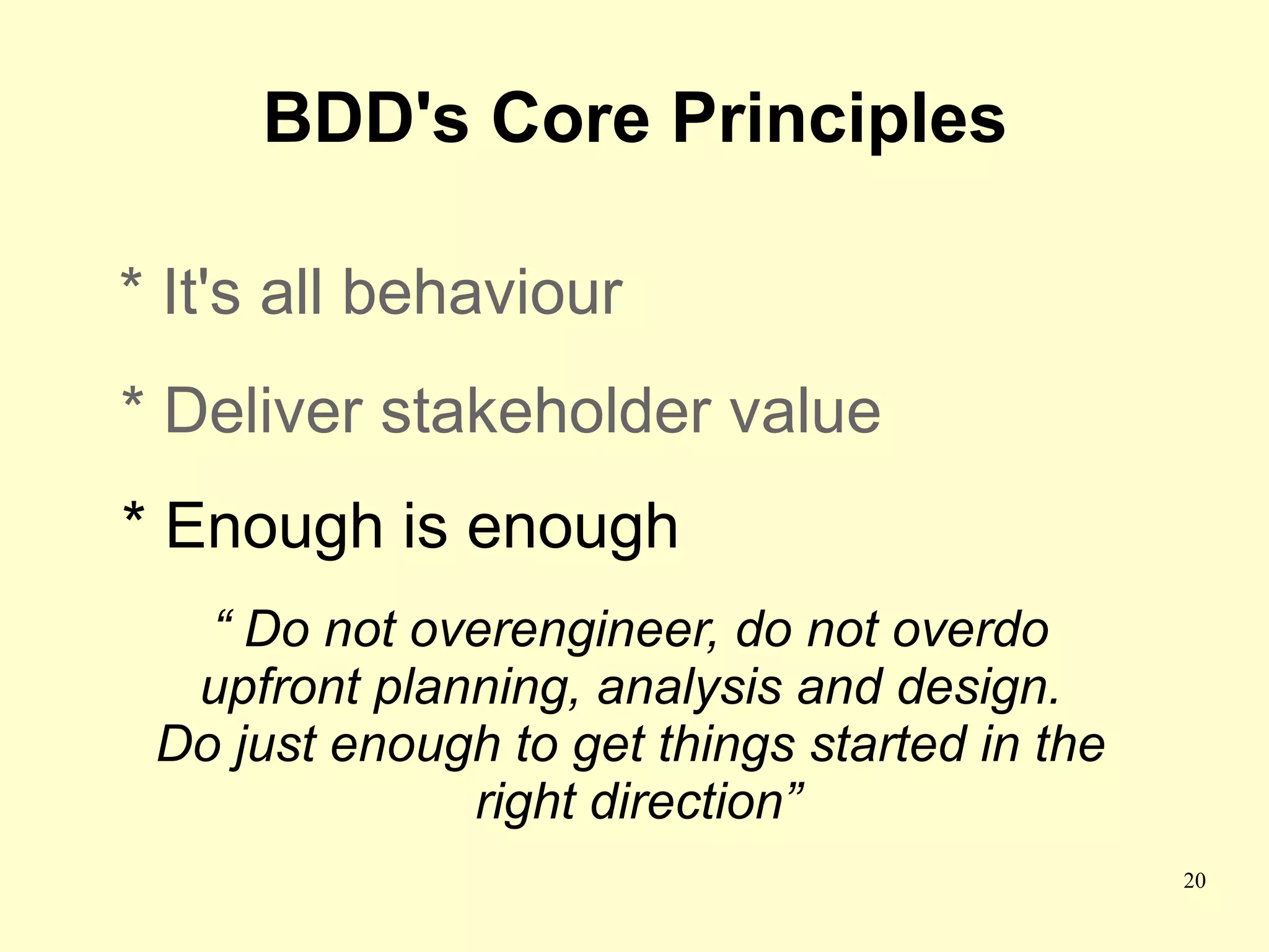 BDD's Core Principles

* It's all behaviour

* Deliver stakeholder value

* Enough is enough

“ Do not overengineer, do not overdo upfront planning, analysis and design. Do just enough to get things started in the right direction”

20